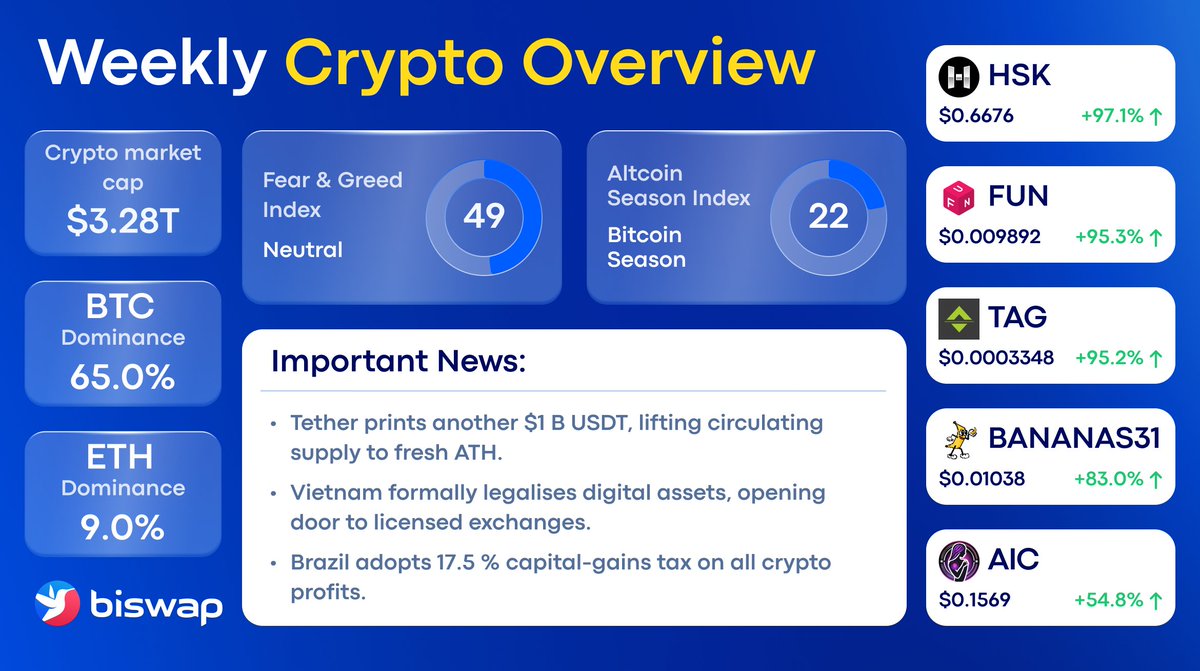 Weekly Crypto Overview

Crypto market cap
$3.28T

BTC
Dominance
65.0%

ETH
Dominance
9.0%

biswap

Fear & Greed Index
Neutral
49

Altcoin Season Index
Bitcoin Season
22

Important News:

• Tether prints another $1 B USDT, lifting circulating supply to fresh ATH.

• Vietnam formally legalises digital assets, opening door to licensed exchanges.

• Brazil adopts 17.5 % capital-gains tax on all crypto profits.

HSK
$0.6676 +97.1% ↑

FUN
$0.009892 +95.3% ↑

TAG
$0.0003348 +95.2% ↑

BANANAS31
$0.01038 +83.0% ↑

AIC
$0.1569 +54.8% ↑